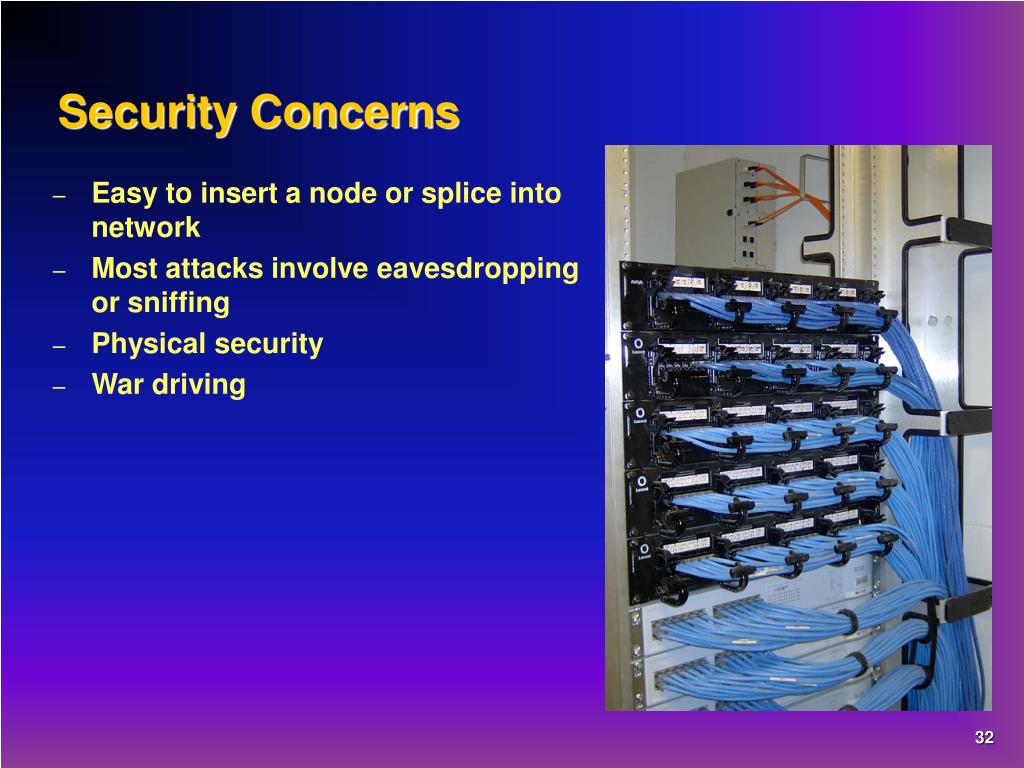 Security Concerns

– Easy to insert a node or splice into network
– Most attacks involve eavesdropping or sniffing
– Physical security
– War driving

32